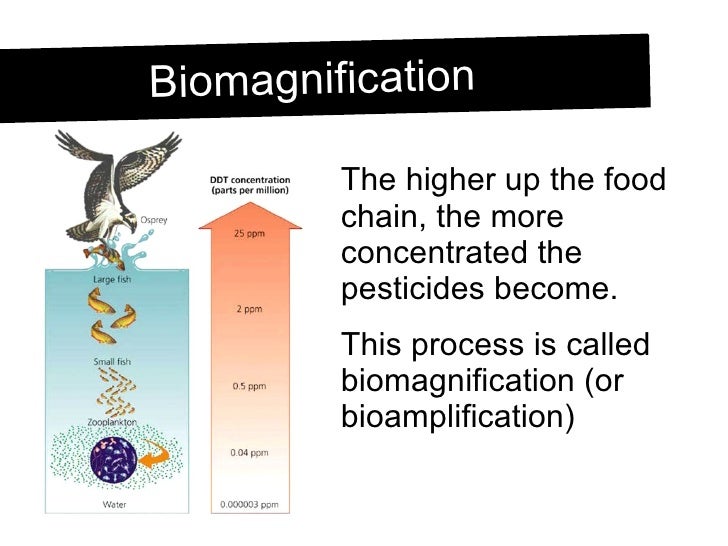 Biomagnification

Osprey

Large fish

Small fish

Zooplankton

Water

DDT concentration (parts per million)

25 ppm

2 ppm

0.5 ppm

0.04 ppm

0.000003 ppm

The higher up the food chain, the more concentrated the pesticides become.

This process is called biomagnification (or bioamplification)